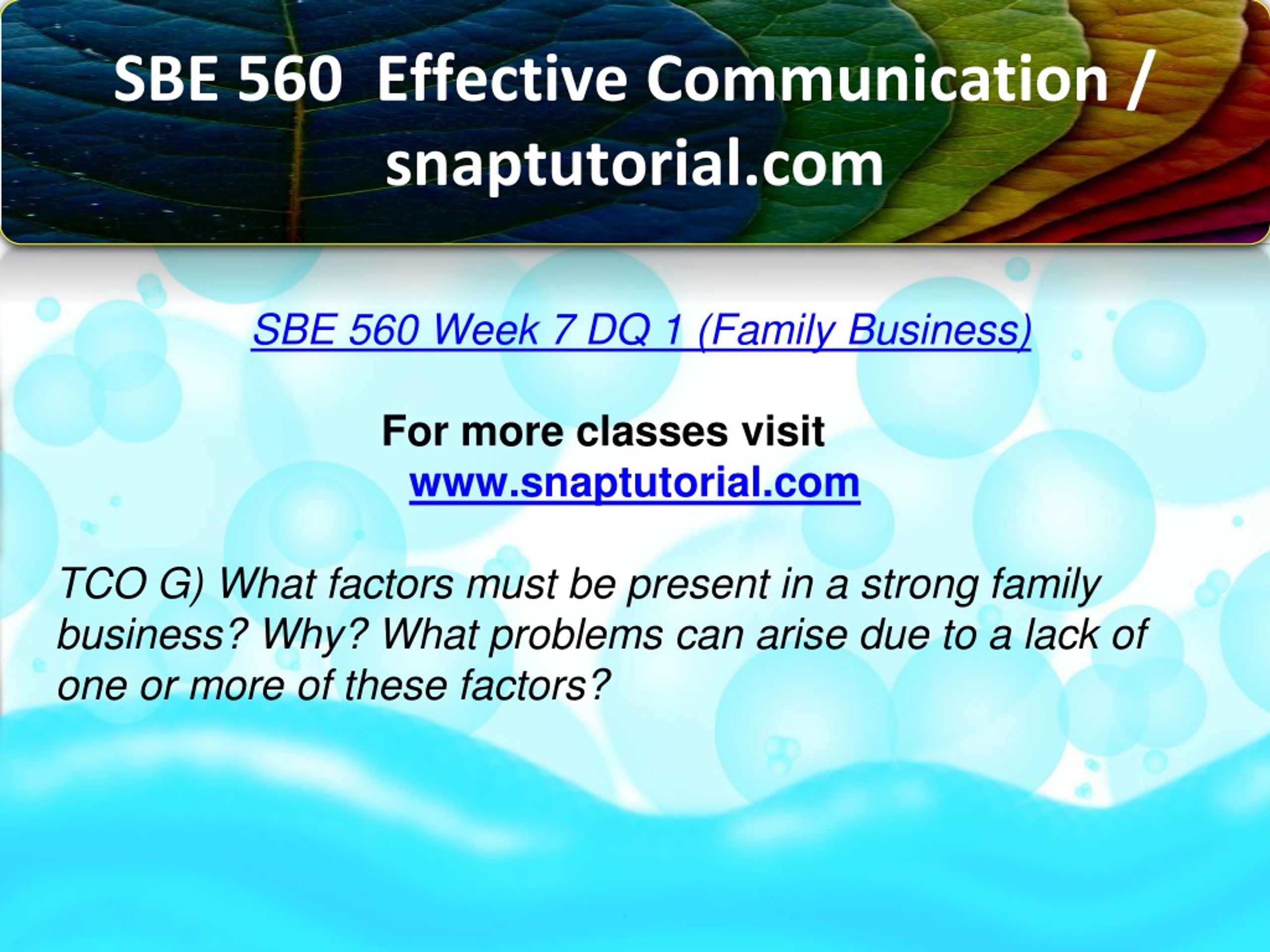 SBE 560 Effective Communication / snaptutorial.com

SBE 560 Week 7 DQ 1 (Family Business)

For more classes visit
www.snaptutorial.com

TCO G) What factors must be present in a strong family business? Why? What problems can arise due to a lack of one or more of these factors?